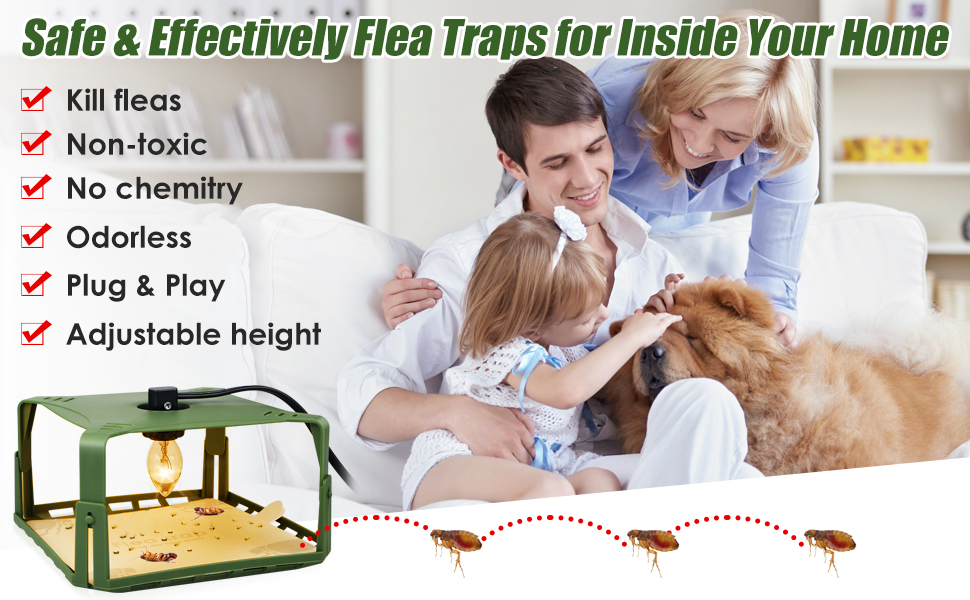 Safe & Effectively Flea Traps for Inside Your Home

Kill fleas
Non-toxic
No chemitry
Odorless
Plug & Play
Adjustable height